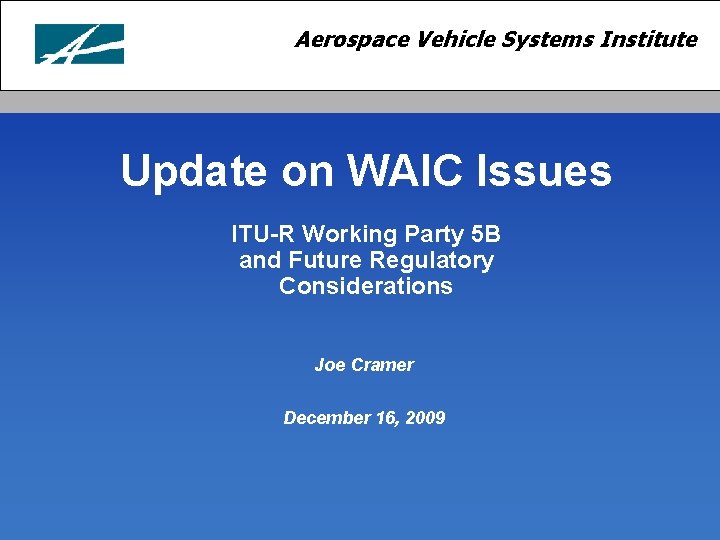 Aerospace Vehicle Systems Institute

Update on WAIC Issues

ITU-R Working Party 5B and Future Regulatory Considerations

Joe Cramer

December 16, 2009